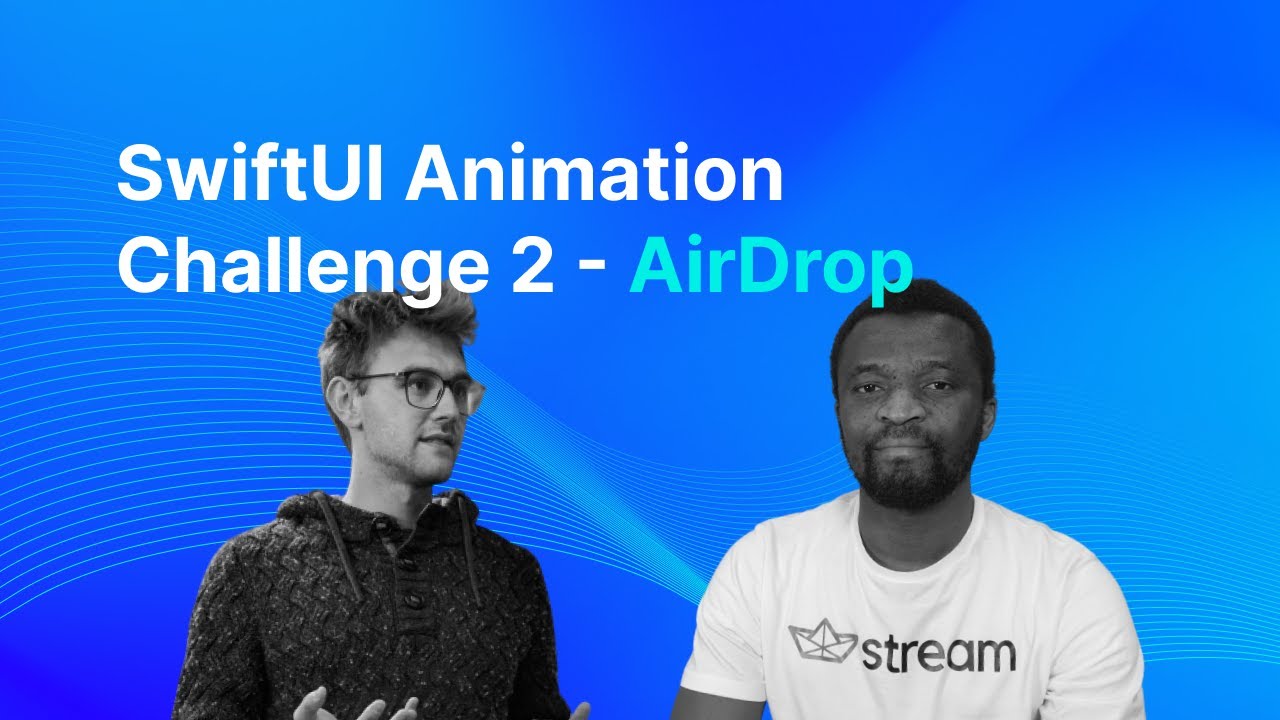 SwiftUI Animation Challenge 2 - AirDrop

stream